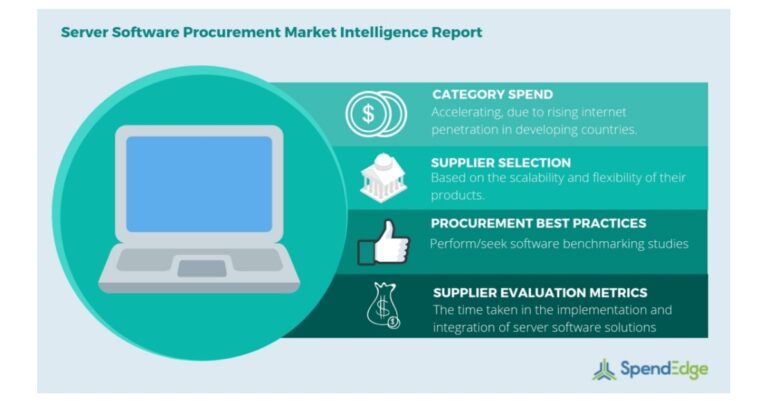 Server Software Procurement Market Intelligence Report

CATEGORY SPEND
Accelerating, due to rising internet penetration in developing countries.

SUPPLIER SELECTION
Based on the scalability and flexibility of their products.

PROCUREMENT BEST PRACTICES
Perform/seek software benchmarking studies

SUPPLIER EVALUATION METRICS
The time taken in the implementation and integration of server software solutions

SpendEdge